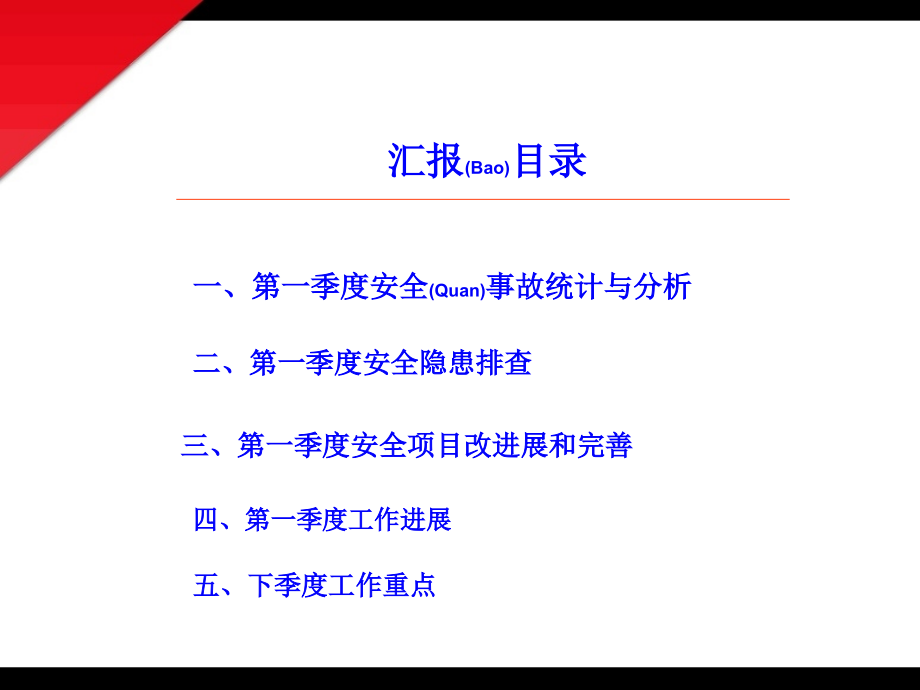 汇报(Bao)目录

一、第一季度安全(Quan)事故统计与分析

二、第一季度安全隐患排查

三、第一季度安全项目改进展和完善

四、第一季度工作进展

五、下季度工作重点